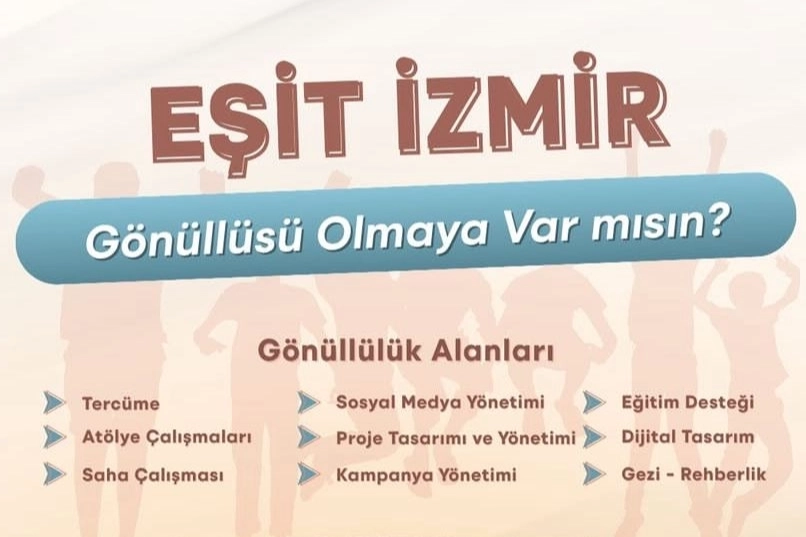 EŞİT İZMİR

Gönüllüsü Olmaya Var mısın?

Gönüllülük Alanları

Tercüme
Atölye Çalışmaları
Saha Çalışması

Sosyal Medya Yönetimi
Proje Tasarımı ve Yönetimi
Kampanya Yönetimi

Eğitim Desteği
Dijital Tasarım
Gezi - Rehberlik